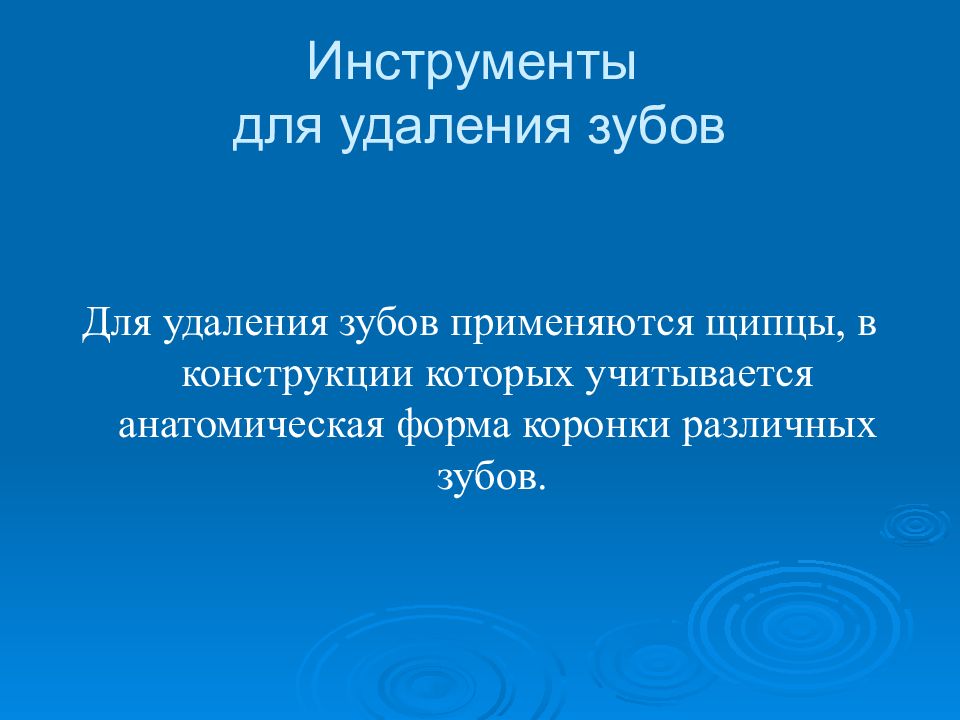 Инструменты
для удаления зубов

Для удаления зубов применяются щипцы, в конструкции которых учитывается анатомическая форма коронки различных зубов.